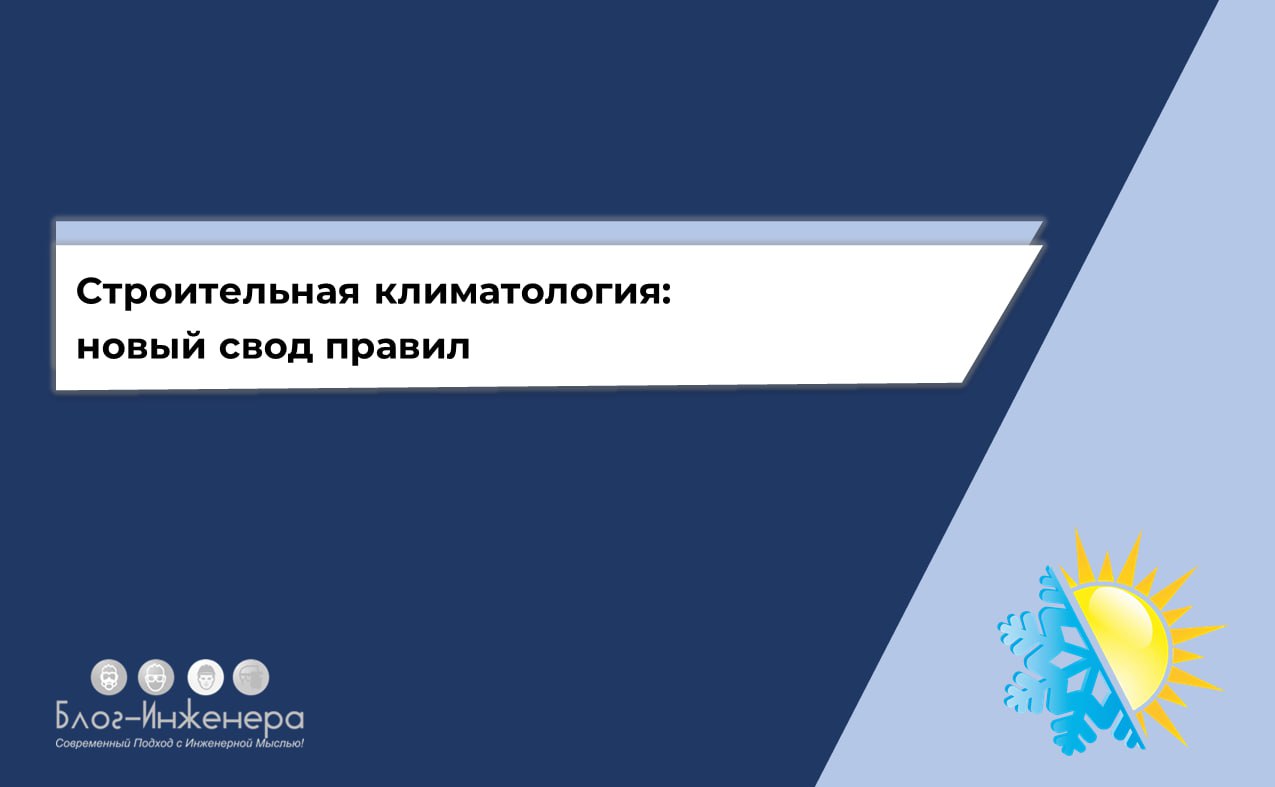 Строительная климатология: новый свод правил

Блог-Инженера
Современный Подход с Инженерной Мыслью!